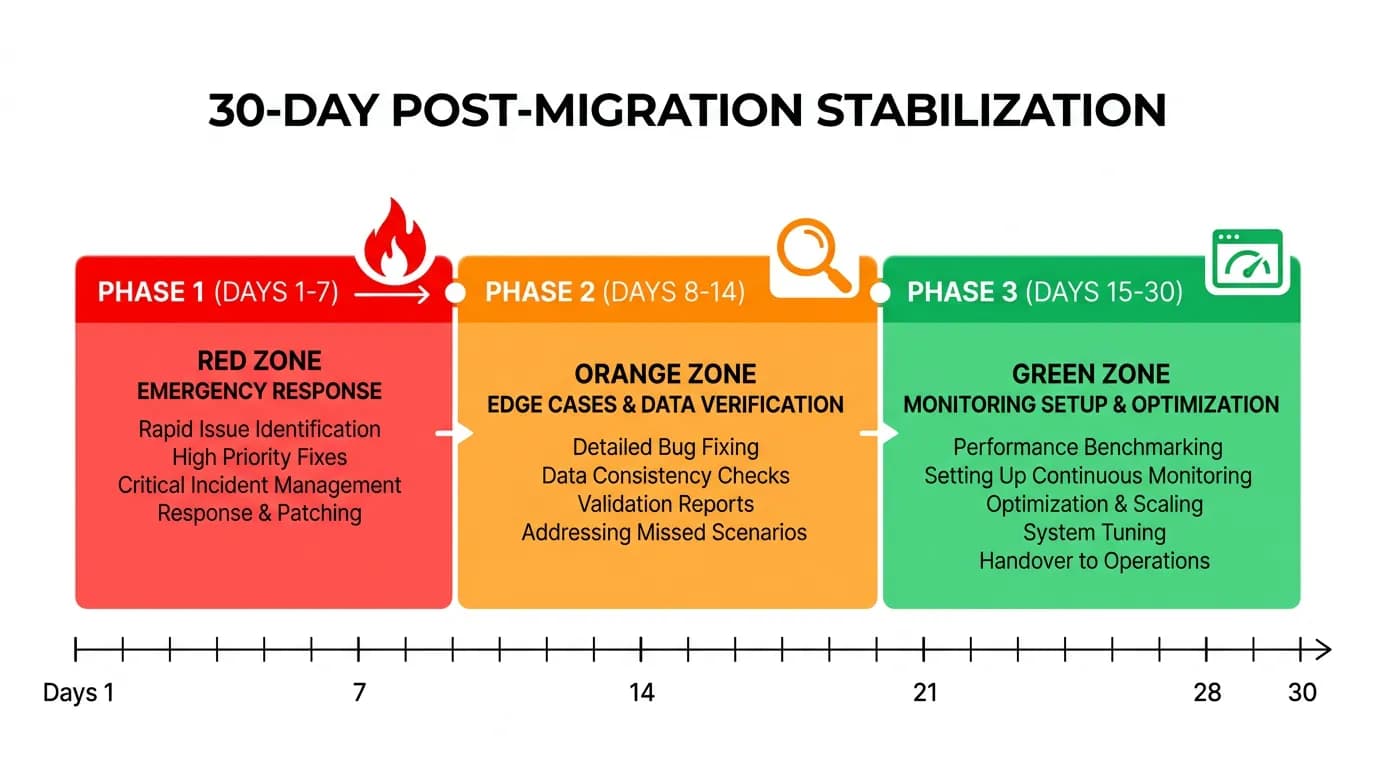 30-DAY POST-MIGRATION STABILIZATION

PHASE 1 (DAYS 1-7)

RED ZONE
EMERGENCY RESPONSE

Rapid Issue Identification
High Priority Fixes
Critical Incident Management
Response & Patching

PHASE 2 (DAYS 8-14)

ORANGE ZONE
EDGE CASES & DATA VERIFICATION

Detailed Bug Fixing
Data Consistency Checks
Validation Reports
Addressing Missed Scenarios

PHASE 3 (DAYS 15-30)

GREEN ZONE
MONITORING SETUP & OPTIMIZATION

Performance Benchmarking
Setting Up Continuous Monitoring
Optimization & Scaling
System Tuning
Handover to Operations

Days 1 7 14 21 28 30